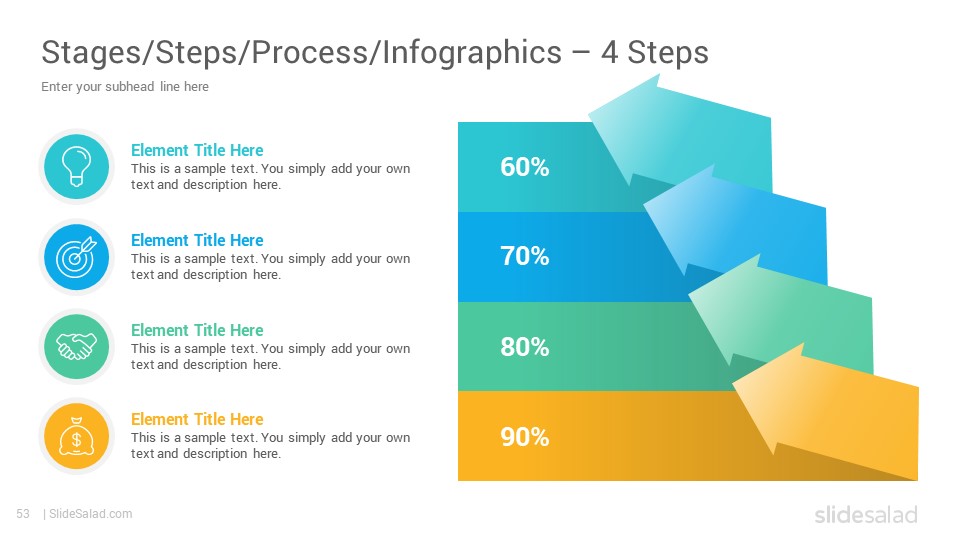 Stages/Steps/Process/Infographics – 4 Steps

Enter your subhead line here

Element Title Here
This is a sample text. You simply add your own text and description here.

Element Title Here
This is a sample text. You simply add your own text and description here.

Element Title Here
This is a sample text. You simply add your own text and description here.

Element Title Here
This is a sample text. You simply add your own text and description here.

60%

70%

80%

90%

53 | SlideSalad.com

slidesalad